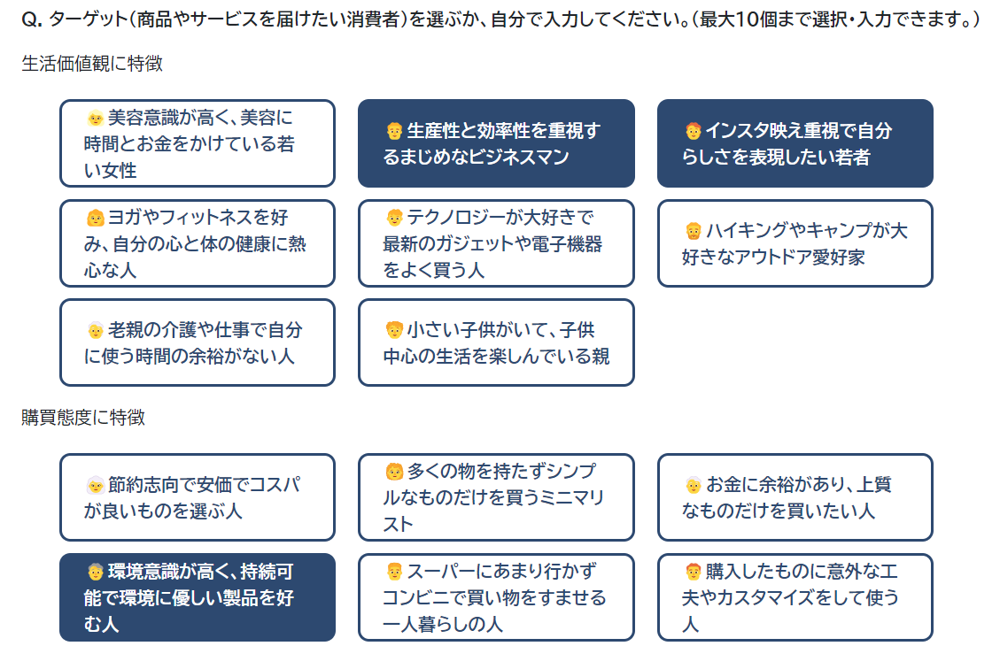 Q. ターゲット(商品やサービスを届けたい消費者)を選ぶか、自分で入力してください。(最大10個まで選択・入力できます。)

生活価値観に特徴

美容意識が高く、美容に時間とお金をかけている若い女性

生産性と効率性を重視するまじめなビジネスマン

インスタ映え重視で自分らしさを表現したい若者

ヨガやフィットネスを好み、自分の心と体の健康に熱心な人

テクノロジーが大好きで最新のガジェットや電子機器をよく買う人

ハイキングやキャンプが大好きなアウトドア愛好家

老親の介護や仕事で自分に使う時間の余裕がない人

小さい子供がいて、子供中心の生活を楽しんでいる親

購買態度に特徴

節約志向で安価でコスパが良いものを選ぶ人

多くの物を持たずシンプルなものだけを買うミニマリスト

お金に余裕があり、上質なものだけを買いたい人

環境意識が高く、持続可能で環境に優しい製品を好む人

スーパーにあまり行かずコンビニで買い物をすませる一人暮らしの人

購入したものに意外な工夫やカスタマイズをして使う人